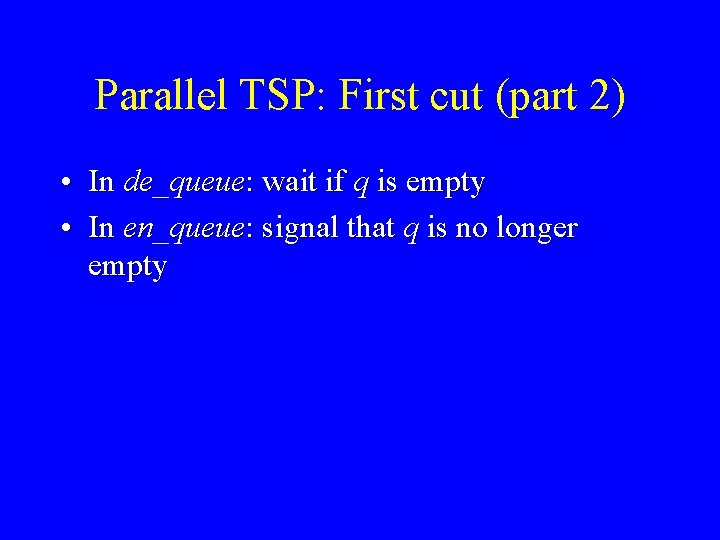 Parallel TSP: First cut (part 2)

• In de_queue: wait if q is empty
• In en_queue: signal that q is no longer empty